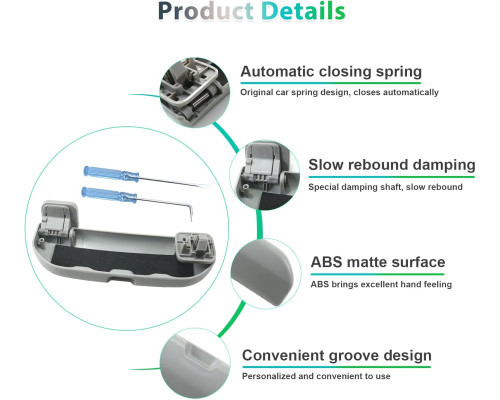 Product Details

Automatic closing spring
Original car spring design, closes automatically

Slow rebound damping
Special damping shaft, slow rebound

ABS matte surface
ABS brings excellent hand feeling

Convenient groove design
Personalized and convenient to use